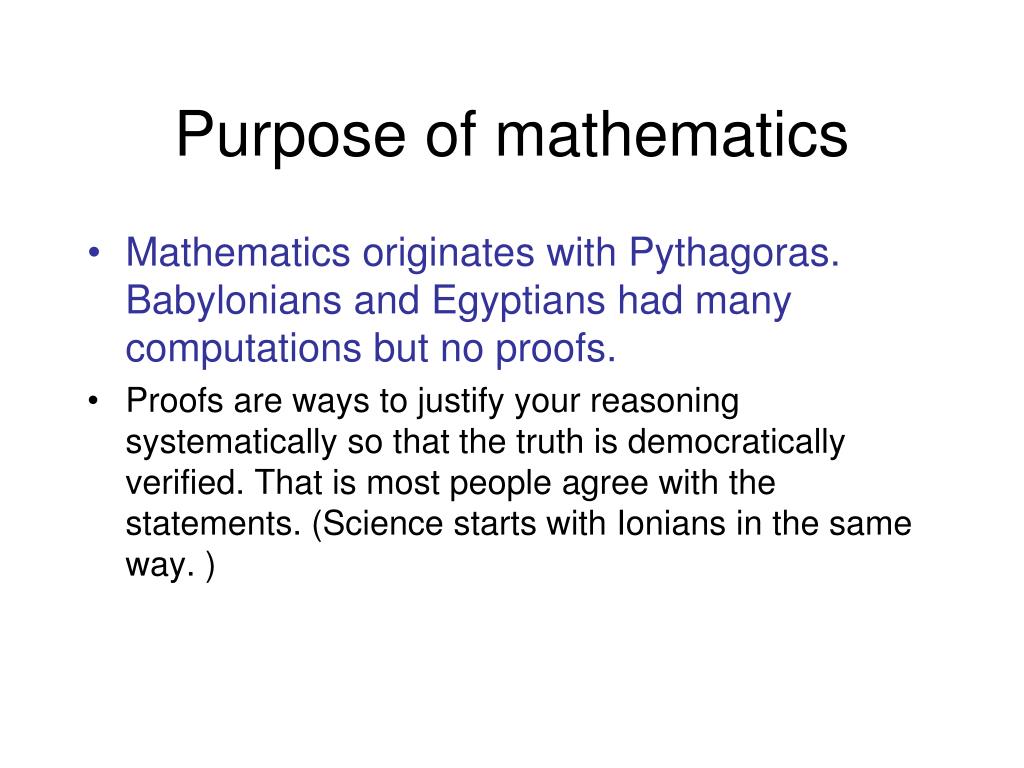 Purpose of mathematics

• Mathematics originates with Pythagoras. Babylonians and Egyptians had many computations but no proofs.

• Proofs are ways to justify your reasoning systematically so that the truth is democratically verified. That is most people agree with the statements. (Science starts with Ionians in the same way. )